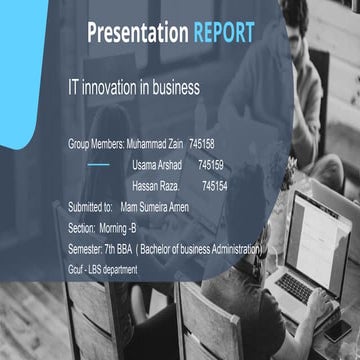 Presentation REPORT

IT innovation in business

Group Members: Muhammad Zain 745158

Usama Arshad 745159

Hassan Raza. 745154

Submitted to: Mam Sumeira Amen

Section: Morning -B

Semester: 7th BBA ( Bachelor of business Administration)

Gcuf - LBS department